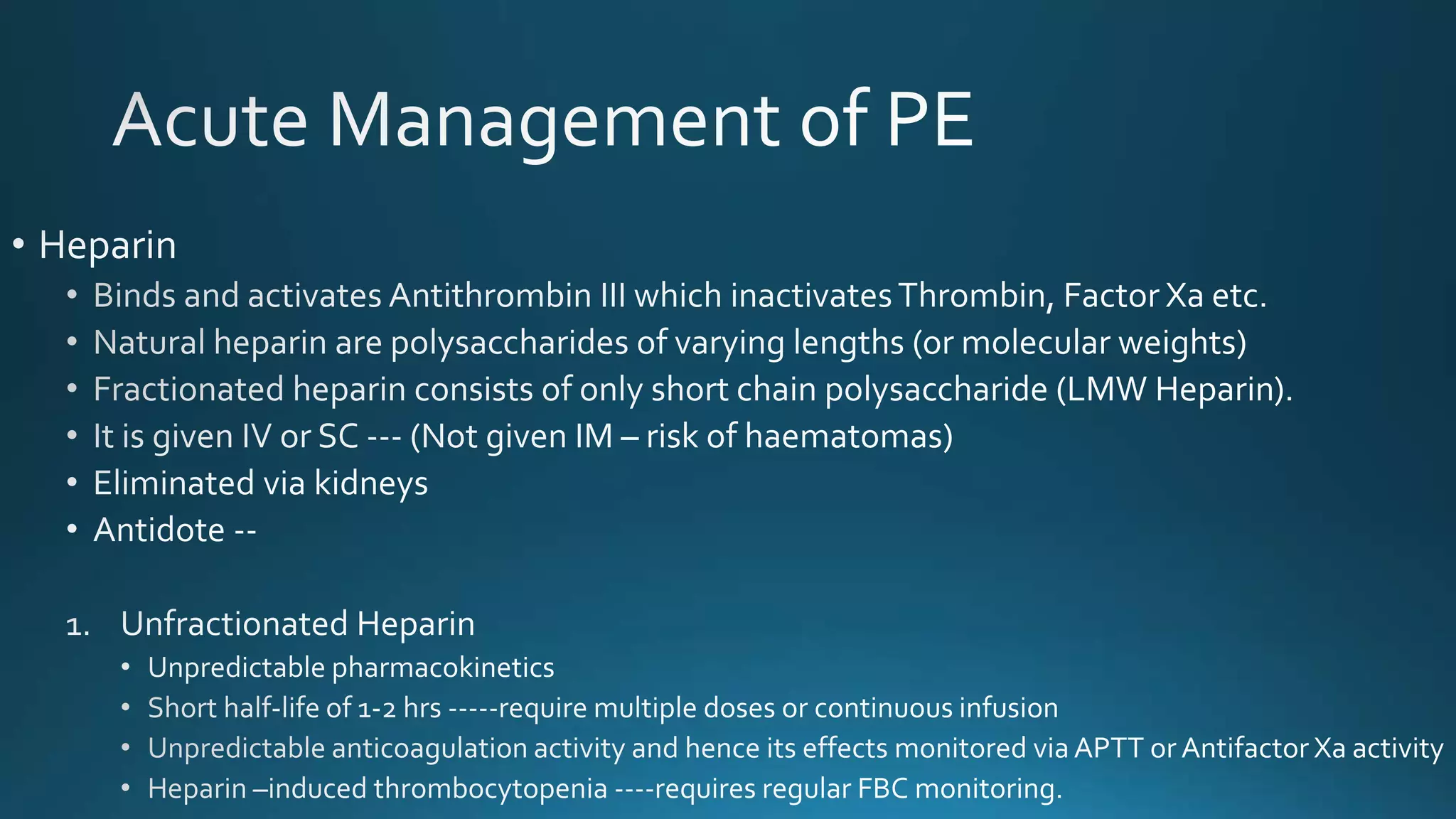 Acute Management of PE

• Heparin
  • Binds and activates Antithrombin III which inactivates Thrombin, Factor Xa etc.
  • Natural heparin are polysaccharides of varying lengths (or molecular weights)
  • Fractionated heparin consists of only short chain polysaccharide (LMW Heparin).
  • It is given IV or SC --- (Not given IM – risk of haematomas)
  • Eliminated via kidneys
  • Antidote --

1. Unfractionated Heparin
  • Unpredictable pharmacokinetics
  • Short half-life of 1-2 hrs -----require multiple doses or continuous infusion
  • Unpredictable anticoagulation activity and hence its effects monitored via APTT or Antifactor Xa activity
  • Heparin –induced thrombocytopenia ----requires regular FBC monitoring.